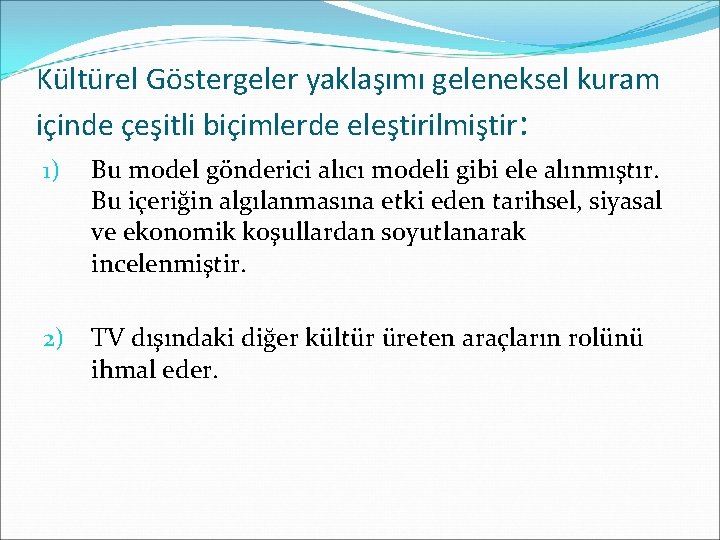 Kültürel Göstergeler yaklaşımı geleneksel kuram içinde çeşitli biçimlerde eleştirilmiştir:

1) Bu model gönderici alıcı modeli gibi ele alınmıştır. Bu içeriğin algılanmasına etki eden tarihsel, siyasal ve ekonomik koşullardan soyutlanarak incelenmiştir.

2) TV dışındaki diğer kültür üreten araçların rolünü ihmal eder.